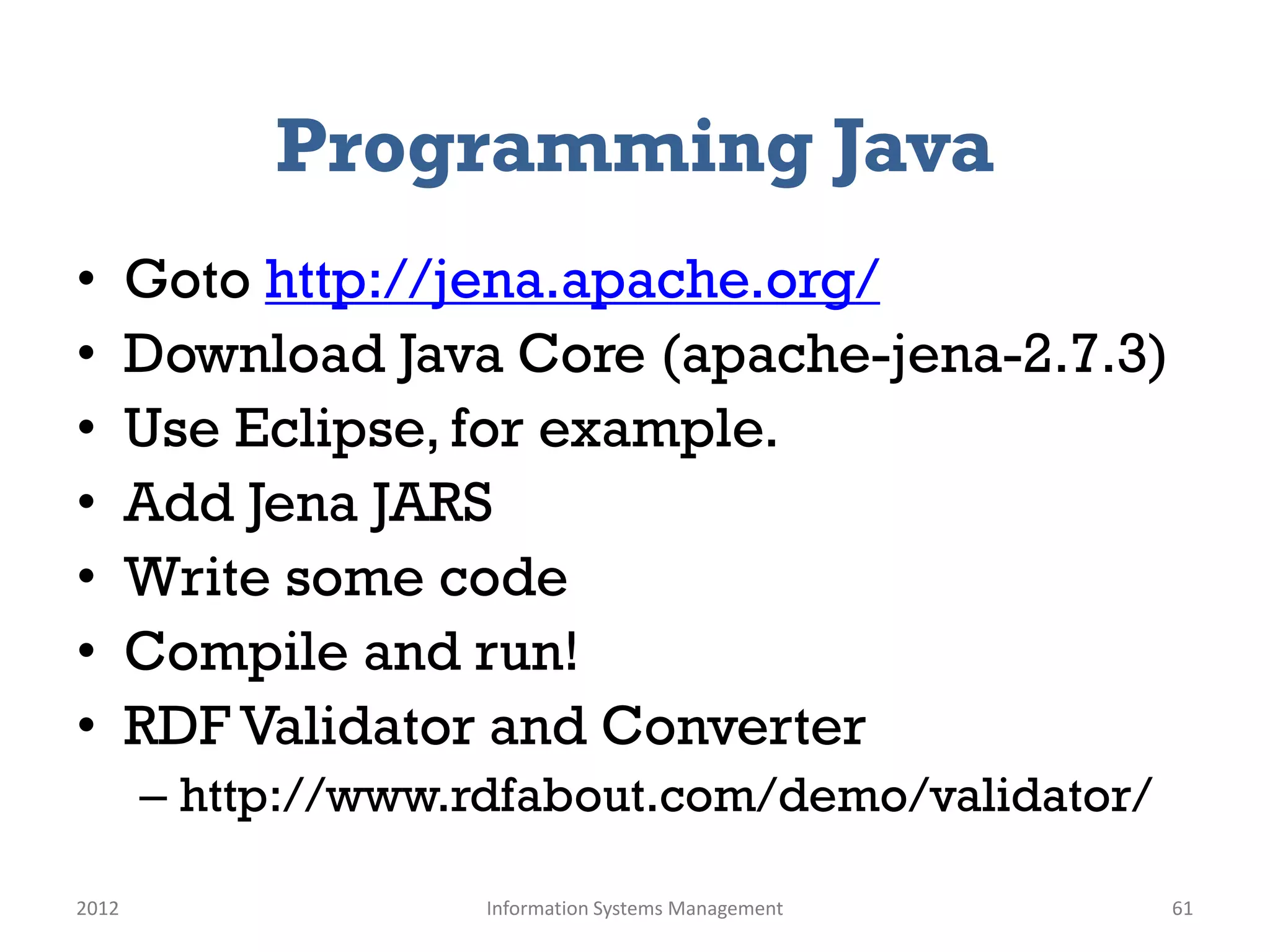 Programming Java

• Goto http://jena.apache.org/
• Download Java Core (apache-jena-2.7.3)
• Use Eclipse, for example.
• Add Jena JARS
• Write some code
• Compile and run!
• RDF Validator and Converter
  – http://www.rdfabout.com/demo/validator/

2012 Information Systems Management 61